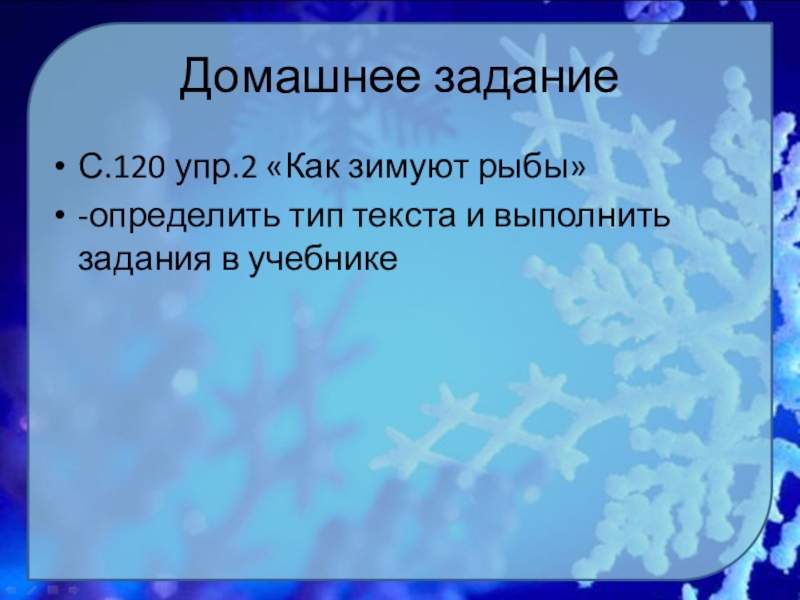 Домашнее задание

• С.120 упр.2 «Как зимуют рыбы»
• -определить тип текста и выполнить задания в учебнике